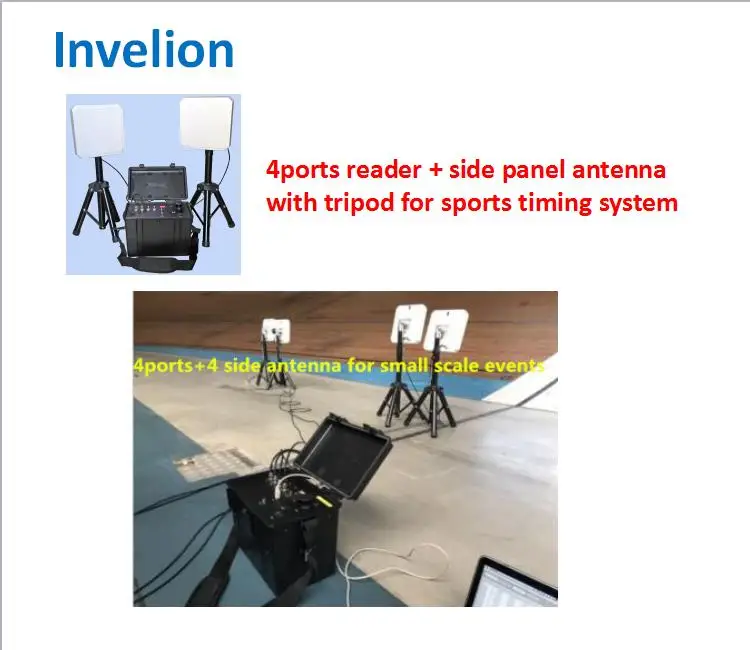 Invelion

4ports reader + side panel antenna with tripod for sports timing system

4ports+4 side antenna for small scale events